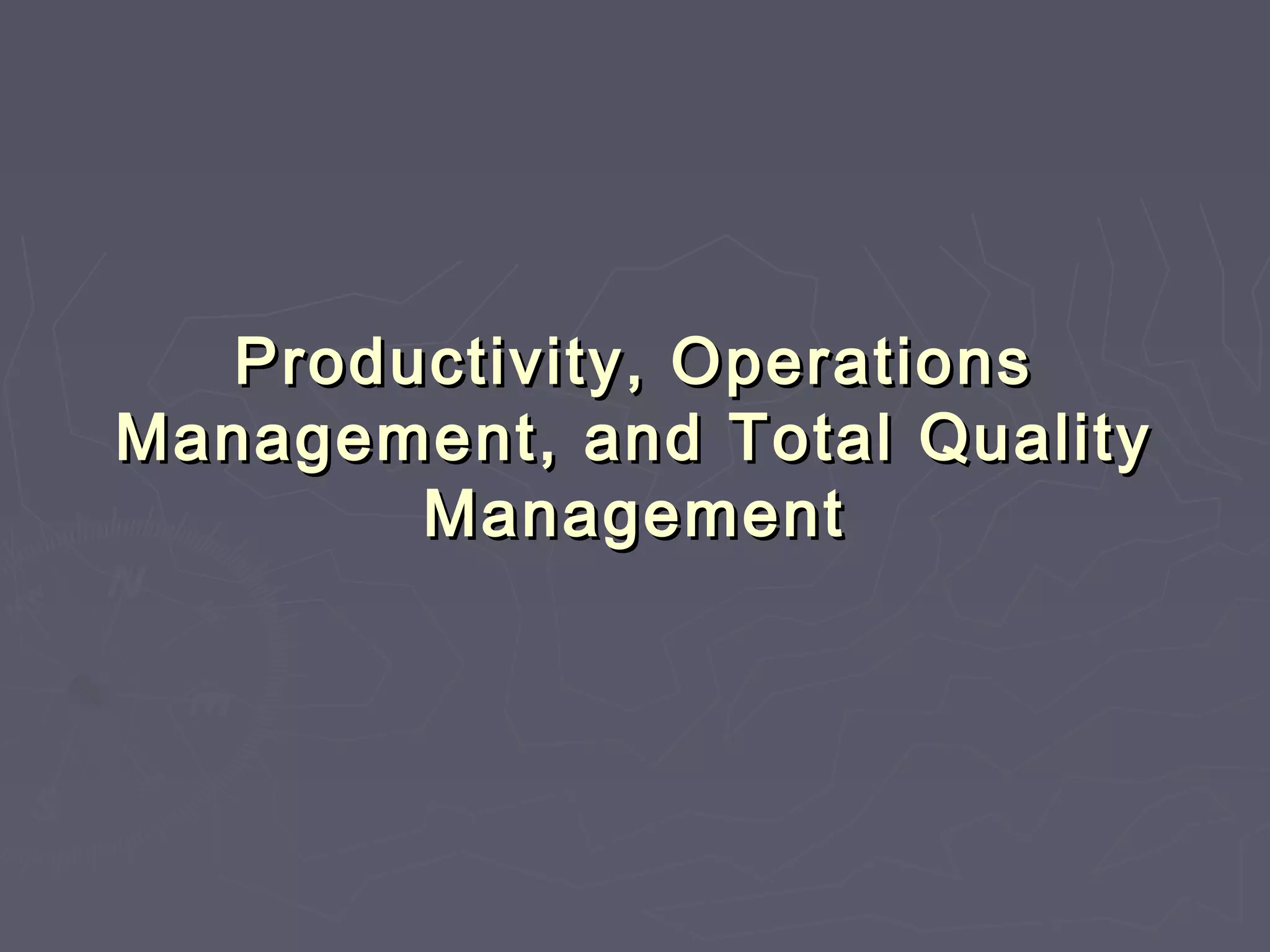 Productivity, Operations Management, and Total Quality Management